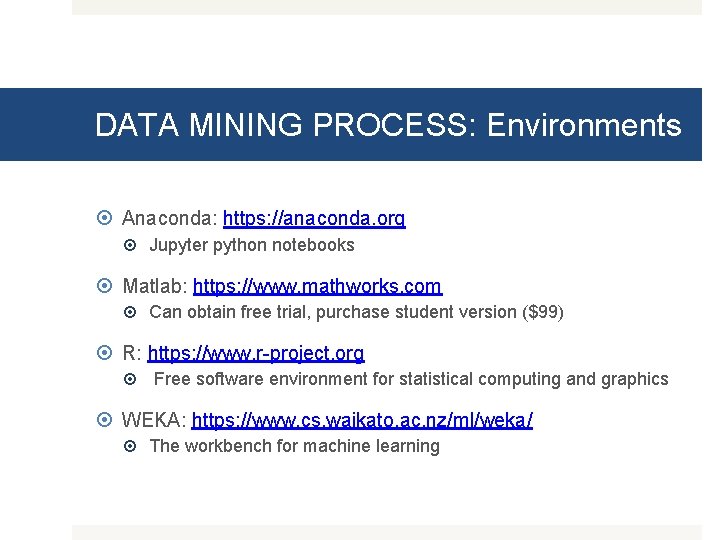 DATA MINING PROCESS: Environments

Anaconda: https://anaconda.org

Jupyter python notebooks

Matlab: https://www.mathworks.com

Can obtain free trial, purchase student version ($99)

R: https://www.r-project.org

Free software environment for statistical computing and graphics

WEKA: https://www.cs.waikato.ac.nz/ml/weka/

The workbench for machine learning